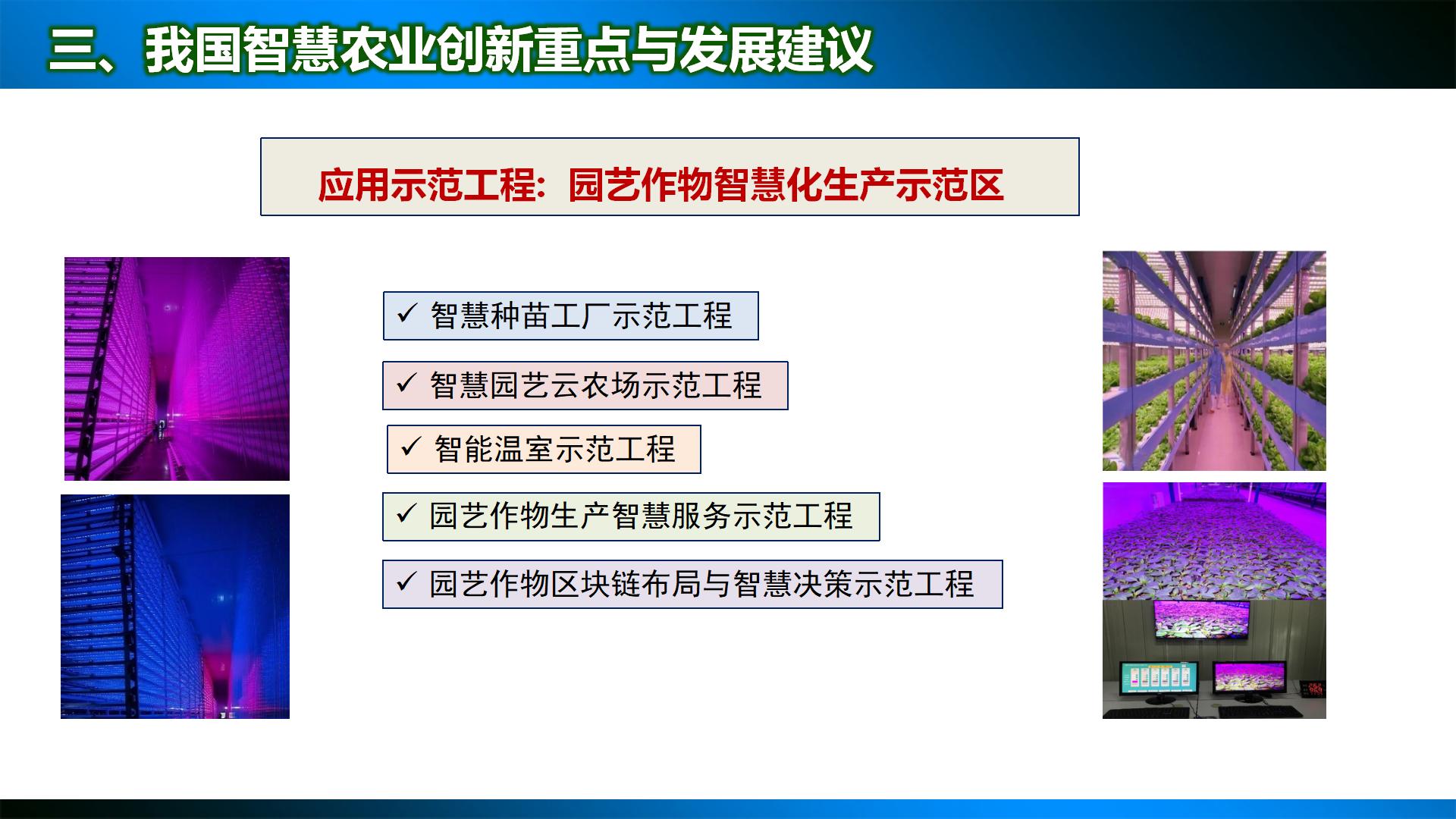 三、我国智慧农业创新重点与发展建议

应用示范工程：园艺作物智慧化生产示范区

✓ 智慧种苗工厂示范工程

✓ 智慧园艺云农场示范工程

✓ 智能温室示范工程

✓ 园艺作物生产智慧服务示范工程

✓ 园艺作物区块链布局与智慧决策示范工程